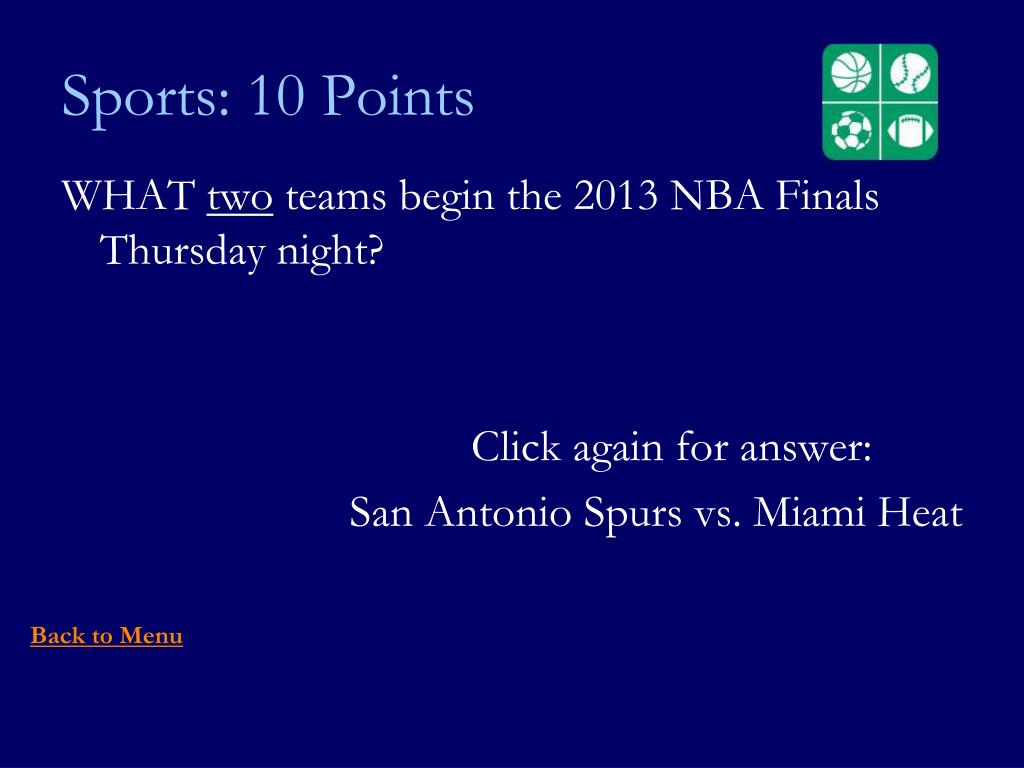 Sports: 10 Points

WHAT two teams begin the 2013 NBA Finals Thursday night?

Click again for answer:

San Antonio Spurs vs. Miami Heat

Back to Menu